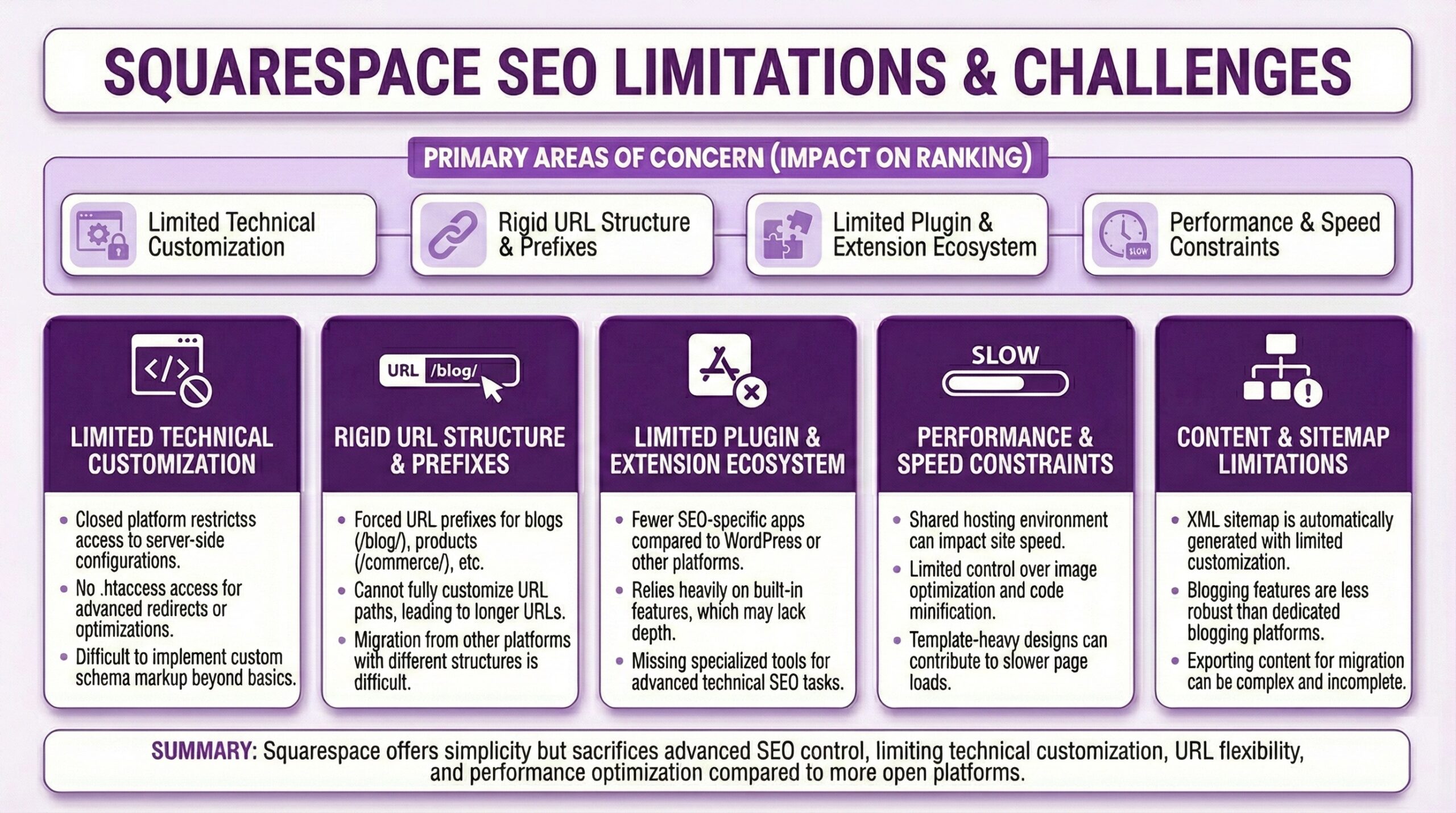 SQUARESPACE SEO LIMITATIONS & CHALLENGES

PRIMARY AREAS OF CONCERN (IMPACT ON RANKING)

Limited Technical Customization

Rigid URL Structure & Prefixes

Limited Plugin & Extension Ecosystem

SLOW

Performance & Speed Constraints

</> 

LIMITED TECHNICAL CUSTOMIZATION

- Closed platform restrictss access to server-side configurations.
- No .htaccess access for advanced redirects or optimizations.
- Difficult to implement custom schema markup beyond basics.

URL /blog/

RIGID URL STRUCTURE & PREFIXES

- Forced URL prefixes for blogs (/blog/), products (/commerce/), etc.
- Cannot fully customize URL paths, leading to longer URLs.
- Migration from other platforms with different structures is difficult.

LIMITED PLUGIN & EXTENSION ECOSYSTEM

- Fewer SEO-specific apps compared to WordPress or other platforms.
- Relies heavily on built-in features, which may lack depth.
- Missing specialized tools for advanced technical SEO tasks.

SLOW

PERFORMANCE & SPEED CONSTRAINTS

- Shared hosting environment can impact site speed.
- Limited control over image optimization and code minification.
- Template-heavy designs can contribute to slower page loads.

CONTENT & SITEMAP LIMITATIONS

- XML sitemap is automatically generated with limited customization.
- Blogging features are less robust than dedicated blogging platforms.
- Exporting content for migration can be complex and incomplete.

SUMMARY: Squarespace offers simplicity but sacrifices advanced SEO control, limiting technical customization, URL flexibility, and performance optimization compared to more open platforms.